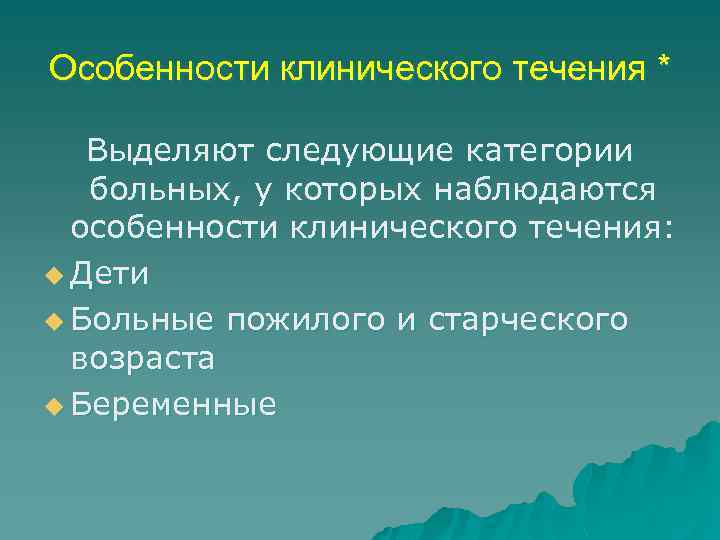 Особенности клинического течения *

Выделяют следующие категории больных, у которых наблюдаются особенности клинического течения:

Дети

Больные пожилого и старческого возраста

Беременные